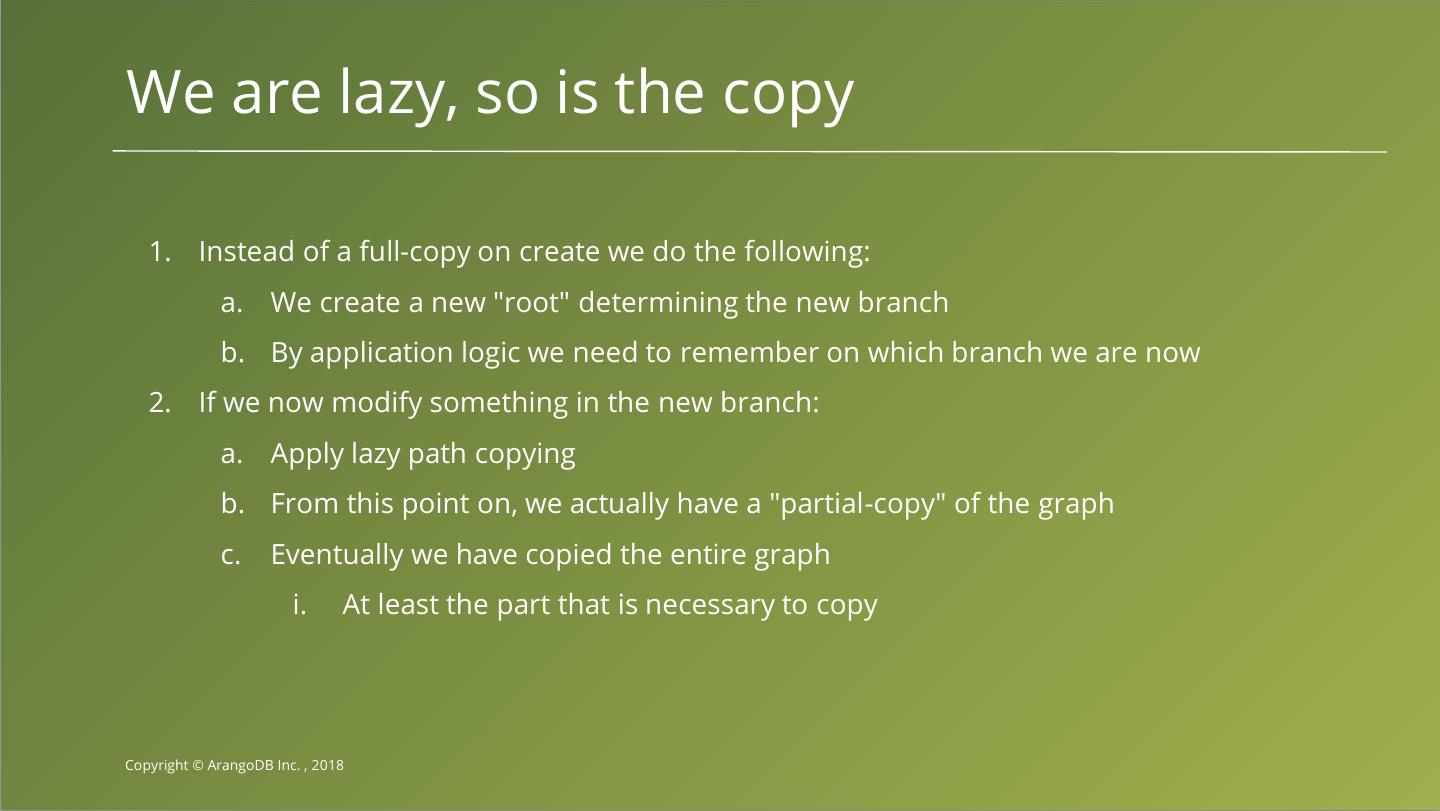 We are lazy, so is the copy

1. Instead of a full-copy on create we do the following:
 a. We create a new "root" determining the new branch
 b. By application logic we need to remember on which branch we are now
2. If we now modify something in the new branch:
 a. Apply lazy path copying
 b. From this point on, we actually have a "partial-copy" of the graph
 c. Eventually we have copied the entire graph
  i. At least the part that is necessary to copy

Copyright © ArangoDB Inc. , 2018